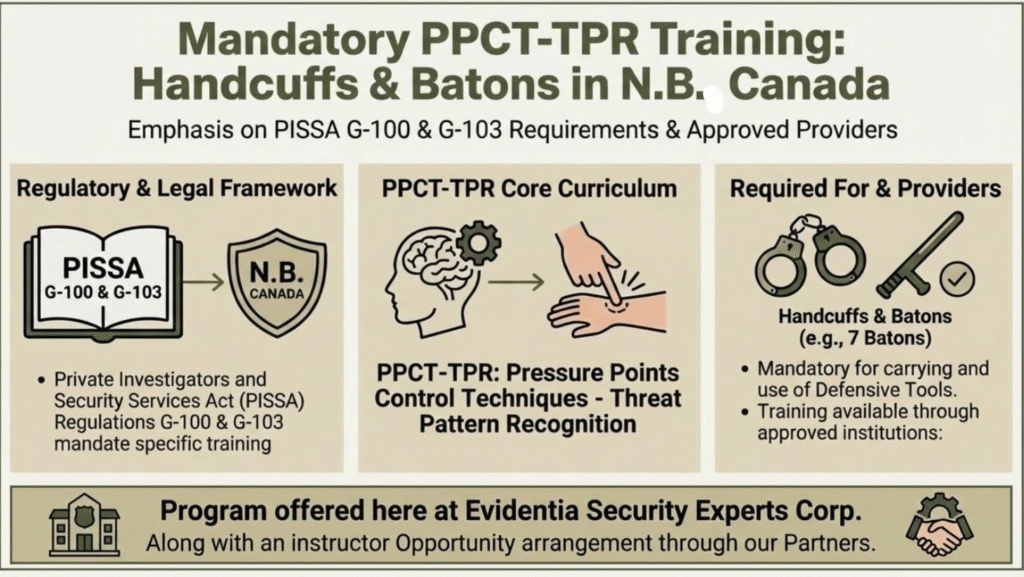 Mandatory PPCT-TPR Training: Handcuffs & Batons in N.B. Canada

Emphasis on PISSA G-100 & G-103 Requirements & Approved Providers

Regulatory & Legal Framework

PISSA G-100 & G-103

N.B. CANADA

• Private Investigators and Security Services Act (PISSA) Regulations G-100 & G-103 mandate specific training

PPCT-TPR Core Curriculum

PPCT-TPR: Pressure Points Control Techniques - Threat Pattern Recognition

Required For & Providers

Handcuffs & Batons (e.g., 7 Batons)

• Mandatory for carrying and use of Defensive Tools.
• Training available through approved institutions:

Program offered here at Evidentia Security Experts Corp.
Along with an instructor Opportunity arrangement through our Partners.